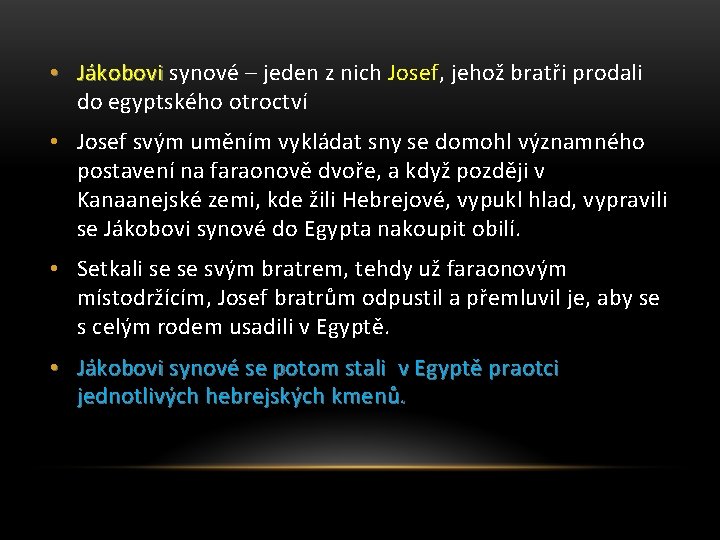 • Jákobovi synové – jeden z nich Josef, jehož bratři prodali do egyptského otroctví

• Josef svým uměním vykládat sny se domohl významného postavení na faraonově dvoře, a když později v Kanaanejské zemi, kde žili Hebrejové, vypukl hlad, vypravili se Jákobovi synové do Egypta nakoupit obilí.

• Setkali se se svým bratrem, tehdy už faraonovým místodržícím, Josef bratrům odpustil a přemluvil je, aby se s celým rodem usadili v Egyptě.

• Jákobovi synové se potom stali v Egyptě praotci jednotlivých hebrejských kmenů.